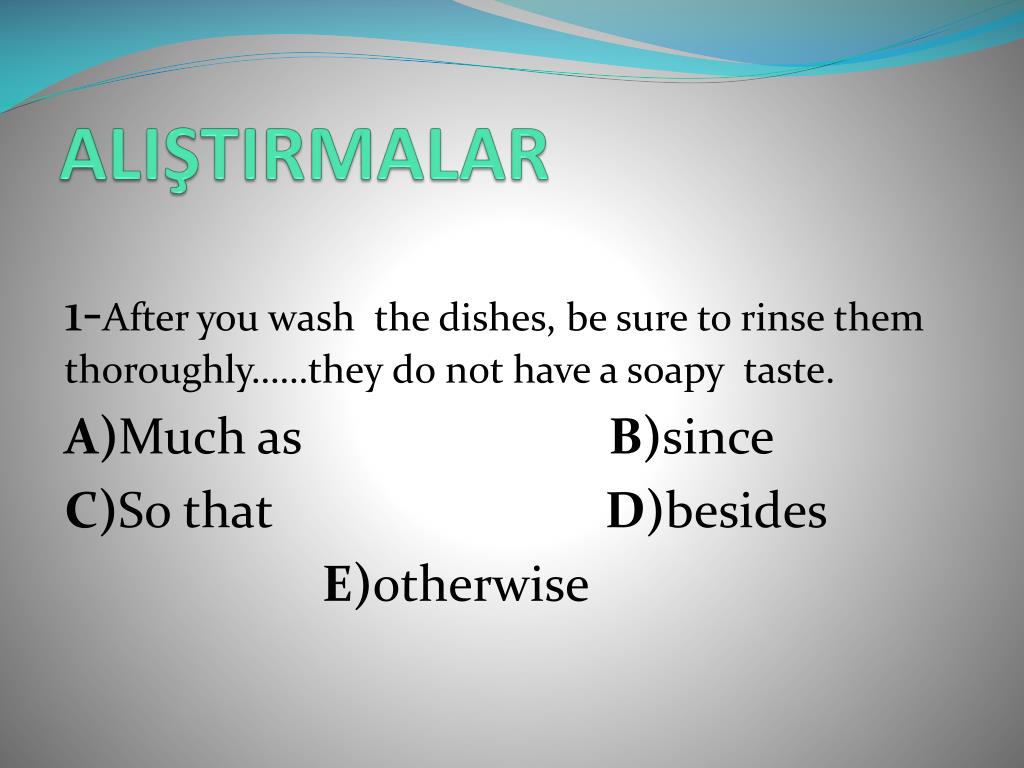 ALIŞTIRMALAR

1-After you wash the dishes, be sure to rinse them thoroughly……they do not have a soapy taste.

A)Much as B)since

C)So that D)besides

E)otherwise